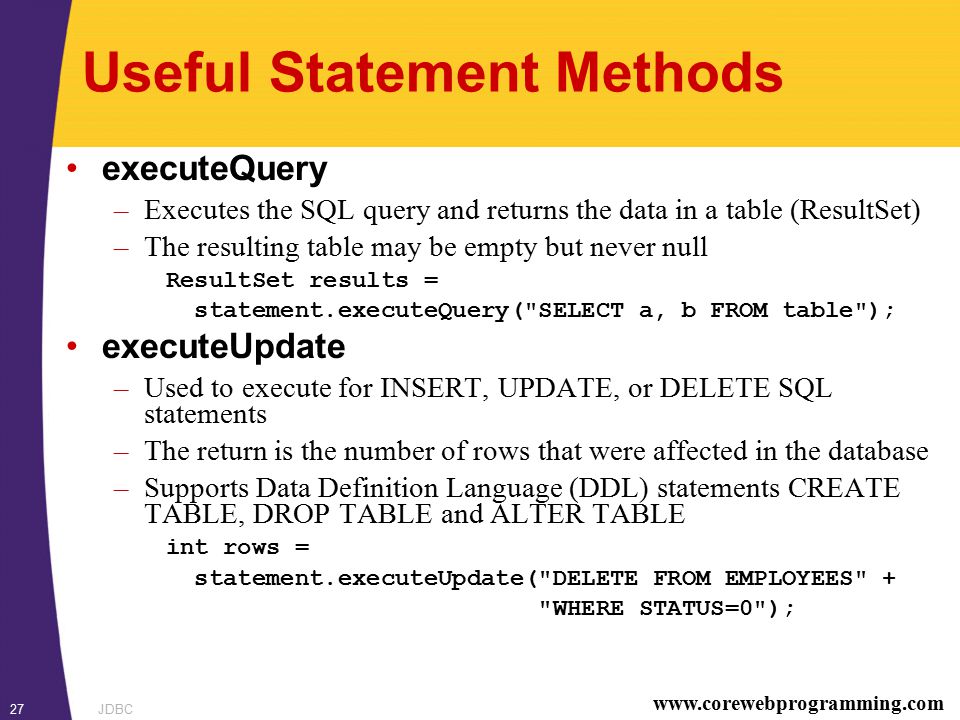 Useful Statement Methods

• executeQuery

– Executes the SQL query and returns the data in a table (ResultSet)

– The resulting table may be empty but never null

ResultSet results =
  statement.executeQuery("SELECT a, b FROM table");

• executeUpdate

– Used to execute for INSERT, UPDATE, or DELETE SQL statements

– The return is the number of rows that were affected in the database

– Supports Data Definition Language (DDL) statements CREATE TABLE, DROP TABLE and ALTER TABLE

int rows =
  statement.executeUpdate("DELETE FROM EMPLOYEES" +
                          "WHERE STATUS=0");

27 JDBC www.corewebprogramming.com